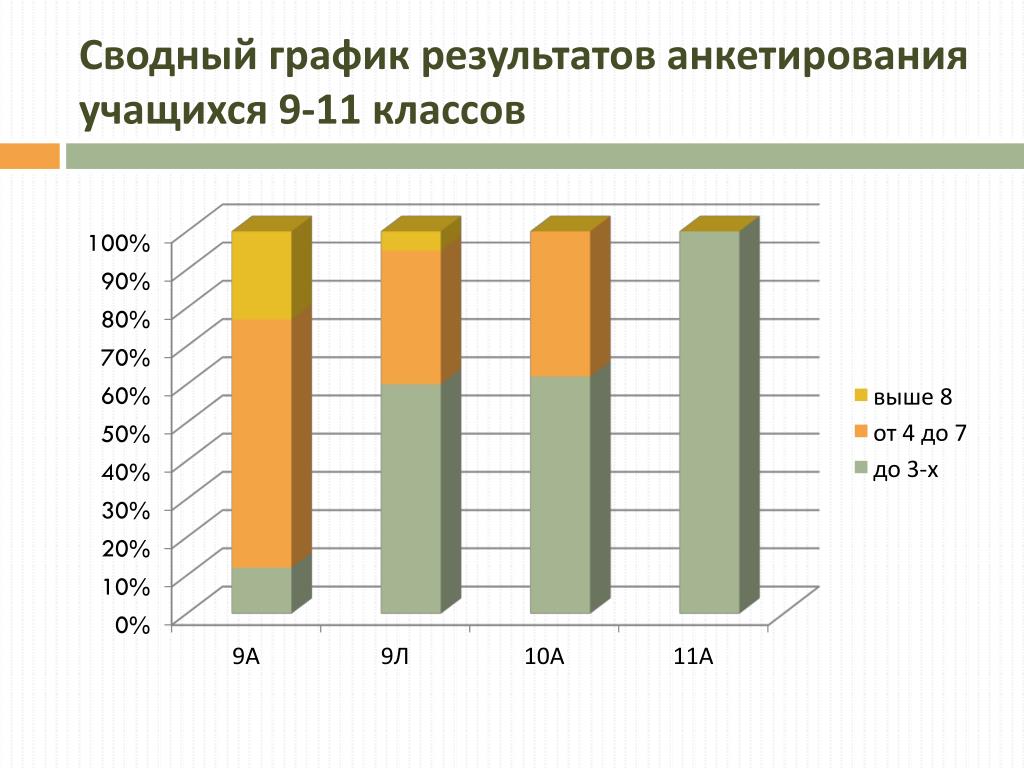 Сводный график результатов анкетирования учащихся 9-11 классов

100%
90%
80%
70%
60%
50%
40%
30%
20%
10%
0%

9А
9Л
10А
11А

выше 8
от 4 до 7
до 3-х